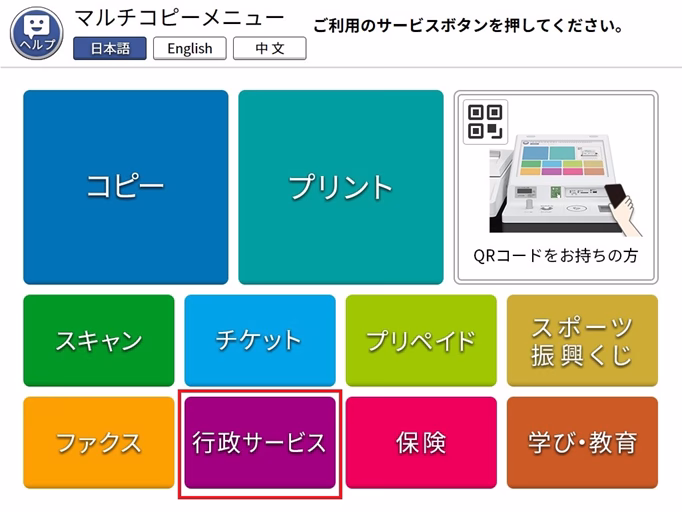 ヘルプ

マルチコピーメニュー

日本語 English 中文

ご利用のサービスボタンを押してください。

コピー

プリント

QRコードをお持ちの方

スキャン

チケット

プリペイド

スポーツ振興くじ

ファクス

行政サービス

保険

学び・教育